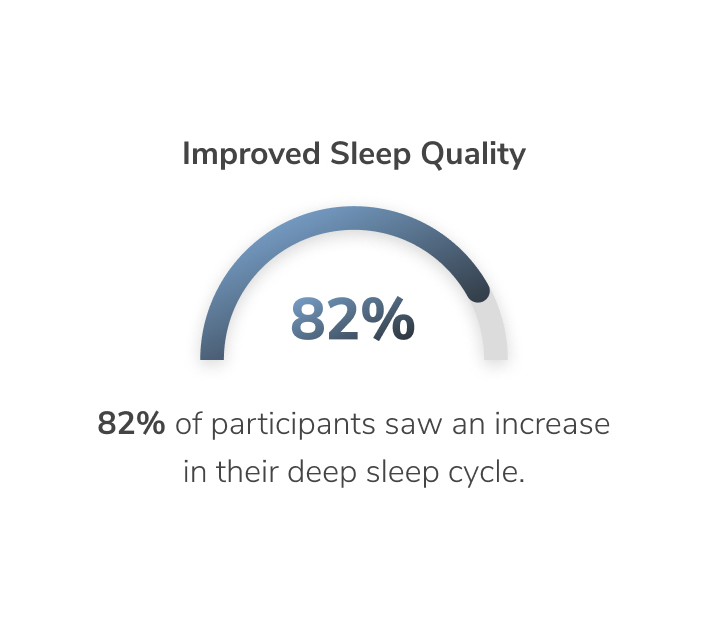 Improved Sleep Quality

82%

82% of participants saw an increase in their deep sleep cycle.